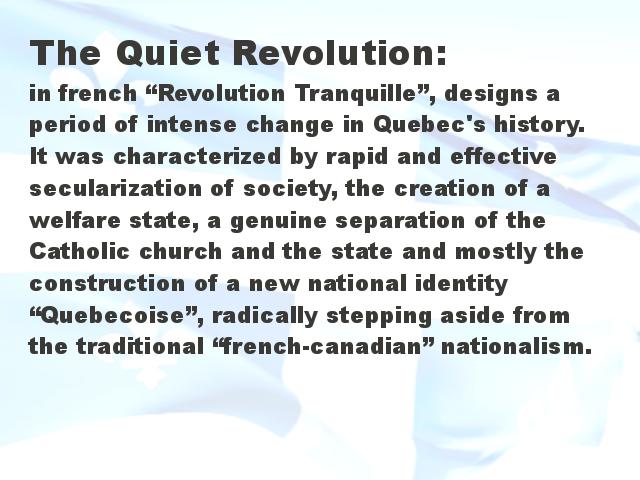 The Quiet Revolution:

in french “Revolution Tranquille”, designs a period of intense change in Quebec's history. It was characterized by rapid and effective secularization of society, the creation of a welfare state, a genuine separation of the Catholic church and the state and mostly the construction of a new national identity “Quebecoise”, radically stepping aside from the traditional “french-canadian” nationalism.